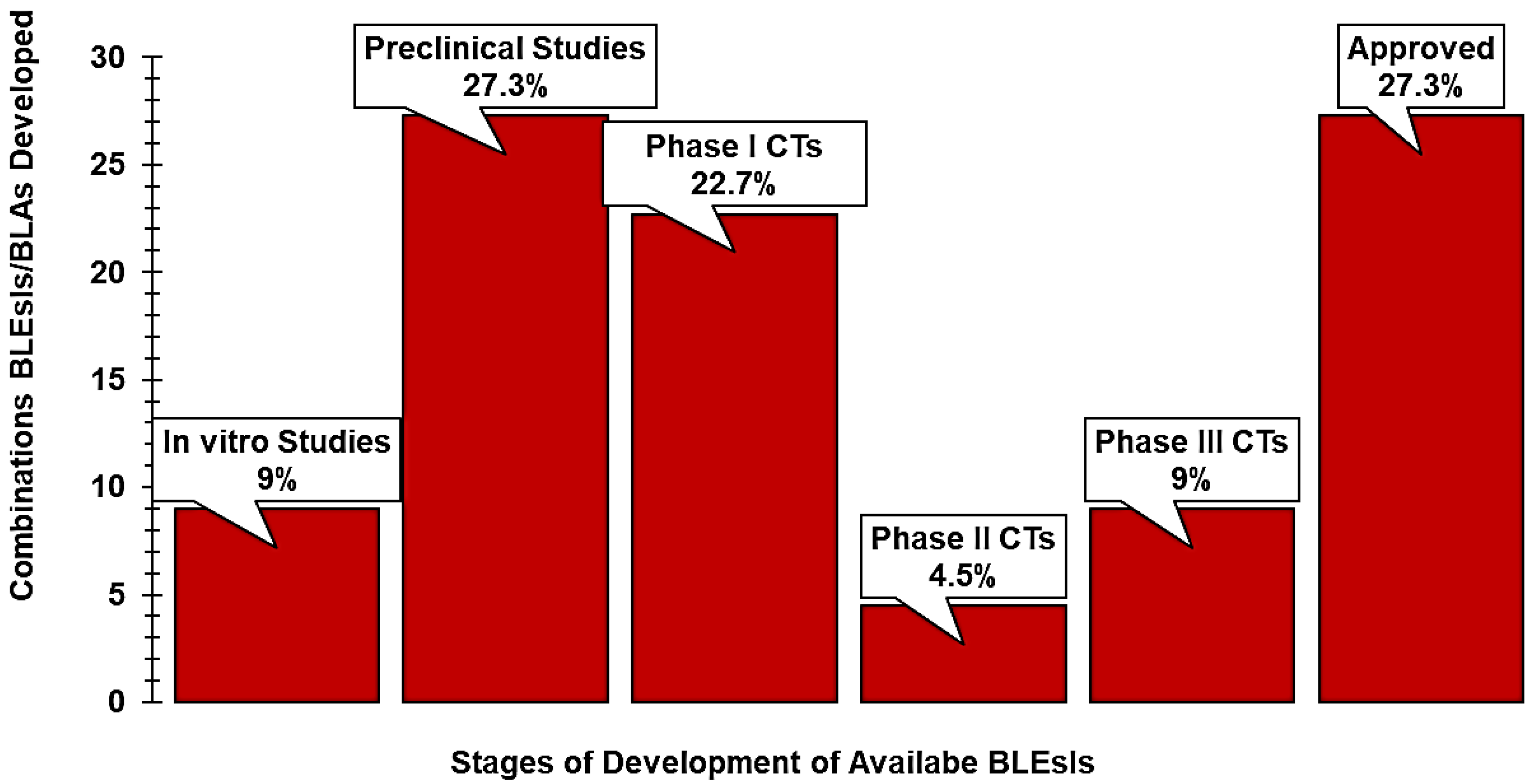 Combinations BLEsIs/BLAs Developed

30
25
20
15
10
5
0

In vitro Studies
9%

Preclinical Studies
27.3%

Phase I CTs
22.7%

Phase II CTs
4.5%

Phase III CTs
9%

Approved
27.3%

Stages of Development of Availabe BLEsIs